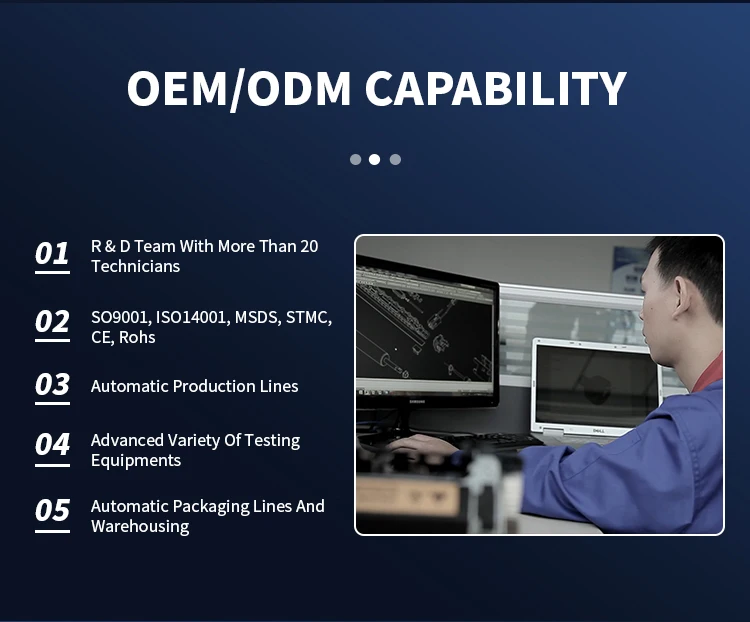 OEM/ODM CAPABILITY

01 R & D Team With More Than 20 Technicians

02 SO9001, ISO14001, MSDS, STMC, CE, Rohs

03 Automatic Production Lines

04 Advanced Variety Of Testing Equipments

05 Automatic Packaging Lines And Warehousing

SAMSUNG

DELL